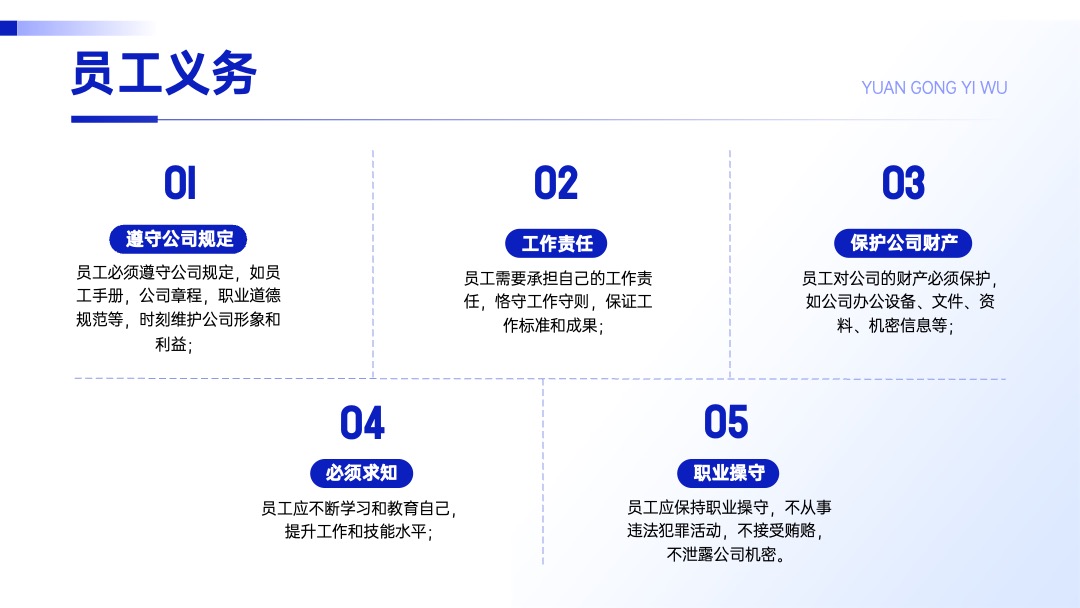 员工义务

YUAN GONG YI WU

01

遵守公司规定

员工必须遵守公司规定，如员工手册，公司章程，职业道德规范等，时刻维护公司形象和利益；

02

工作责任

员工需要承担自己的工作责任，恪守工作守则，保证工作标准和成果；

03

保护公司财产

员工对公司的财产必须保护，如公司办公设备、文件、资料、机密信息等；

04

必须求知

员工应不断学习和教育自己，提升工作和技能水平；

05

职业操守

员工应保持职业操守，不从事违法犯罪活动，不接受贿赂，不泄露公司机密。